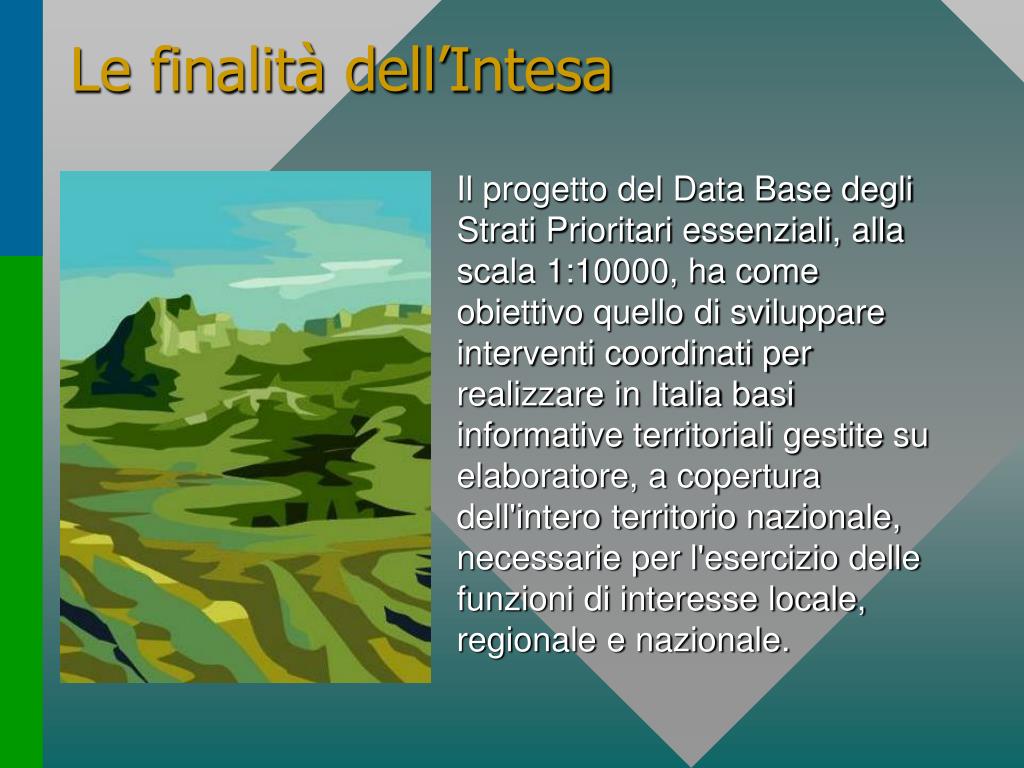 Le finalità dell’Intesa

Il progetto del Data Base degli Strati Prioritari essenziali, alla scala 1:10000, ha come obiettivo quello di sviluppare interventi coordinati per realizzare in Italia basi informative territoriali gestite su elaboratore, a copertura dell'intero territorio nazionale, necessarie per l'esercizio delle funzioni di interesse locale, regionale e nazionale.